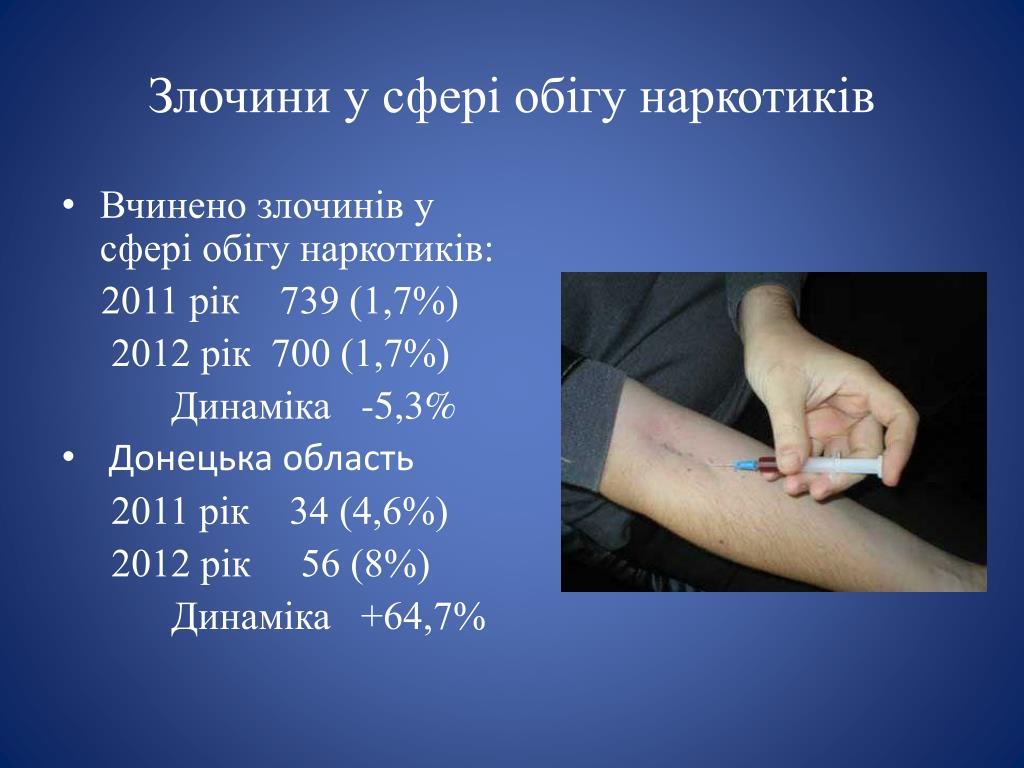 Злочини у сфері обігу наркотиків

• Вчинено злочинів у сфері обігу наркотиків:

2011 рік 739 (1,7%)

2012 рік 700 (1,7%)

Динаміка -5,3%

• Донецька область

2011 рік 34 (4,6%)

2012 рік 56 (8%)

Динаміка +64,7%